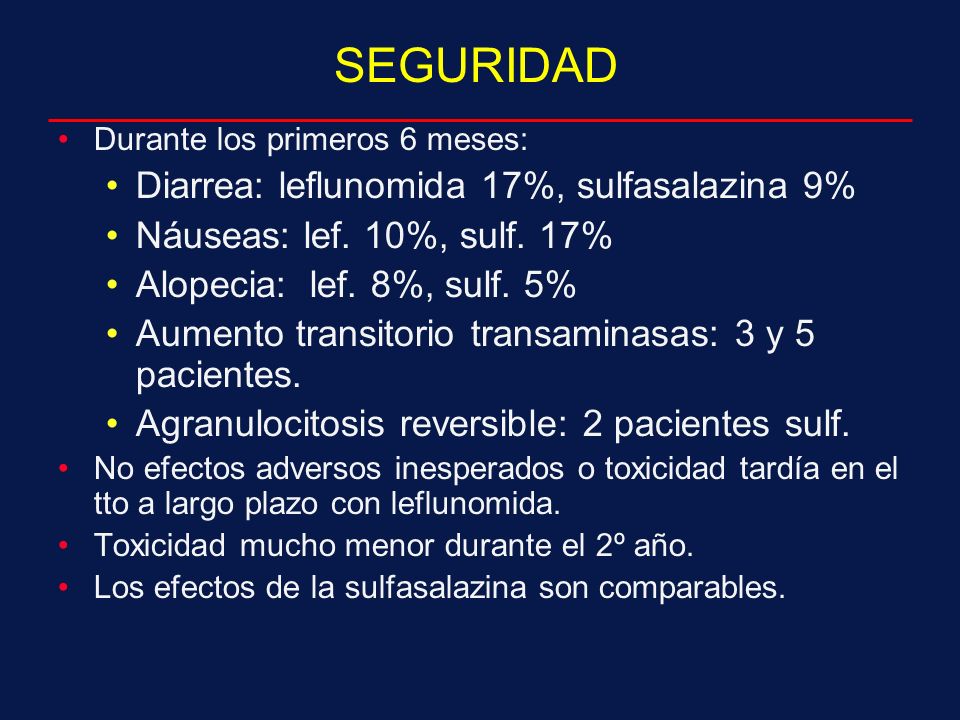 SEGURIDAD

• Durante los primeros 6 meses:
  • Diarrea: leflunomida 17%, sulfasalazina 9%
  • Náuseas: lef. 10%, sulf. 17%
  • Alopecia: lef. 8%, sulf. 5%
  • Aumento transitorio transaminasas: 3 y 5 pacientes.
  • Agranulocitosis reversible: 2 pacientes sulf.
• No efectos adversos inesperados o toxicidad tardía en el tto a largo plazo con leflunomida.
• Toxicidad mucho menor durante el 2º año.
• Los efectos de la sulfasalazina son comparables.